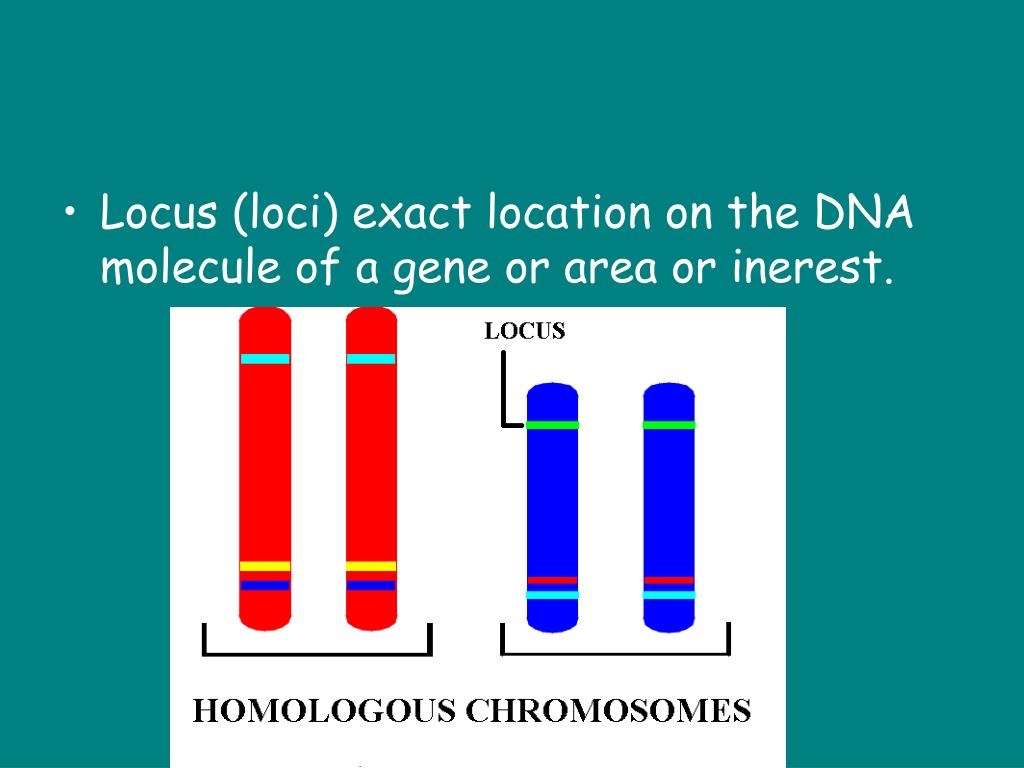 • Locus (loci) exact location on the DNA molecule of a gene or area or inerest.

LOCUS

HOMOLOGOUS CHROMOSOMES